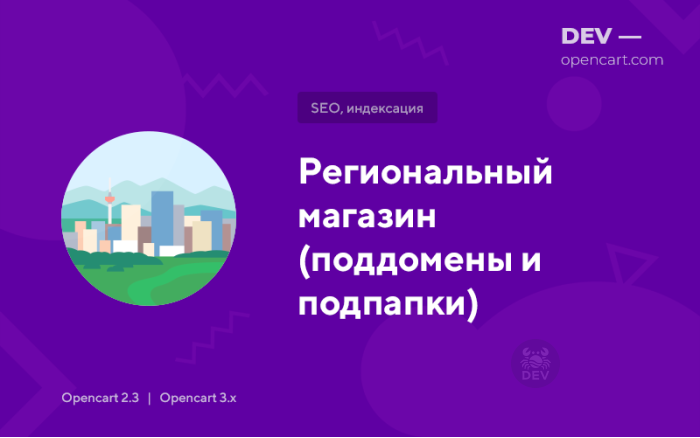 DEV —
opencart.com

SEO, индексация

Региональный магазин (поддомены и подпапки)

DEV

Opencart 2.3 | Opencart 3.x